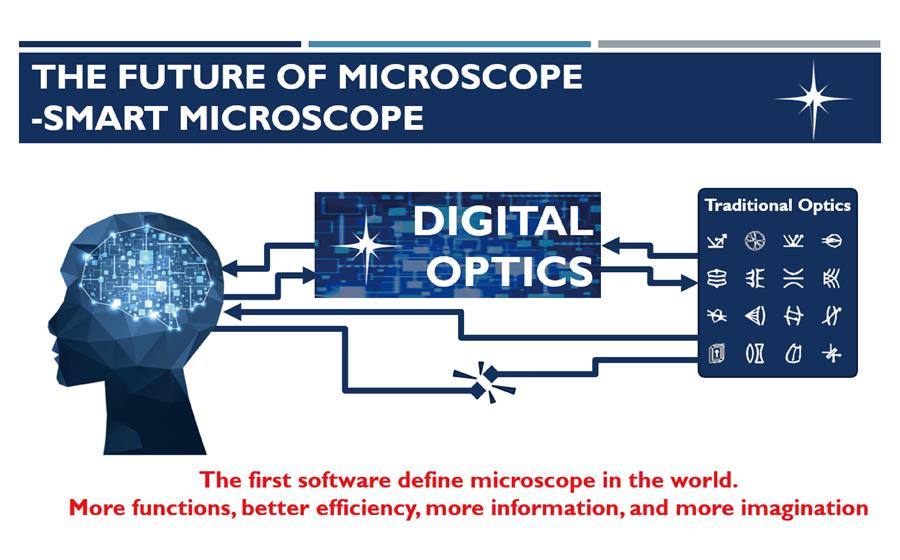 THE FUTURE OF MICROSCOPE
-SMART MICROSCOPE

DIGITAL OPTICS

Traditional Optics

The first software define microscope in the world.
More functions, better efficiency, more information, and more imagination